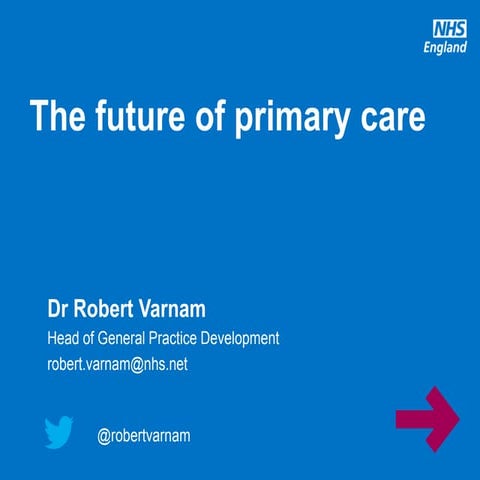 NHS
England

The future of primary care

Dr Robert Varnam
Head of General Practice Development
robert.varnam@nhs.net

@robertvarnam